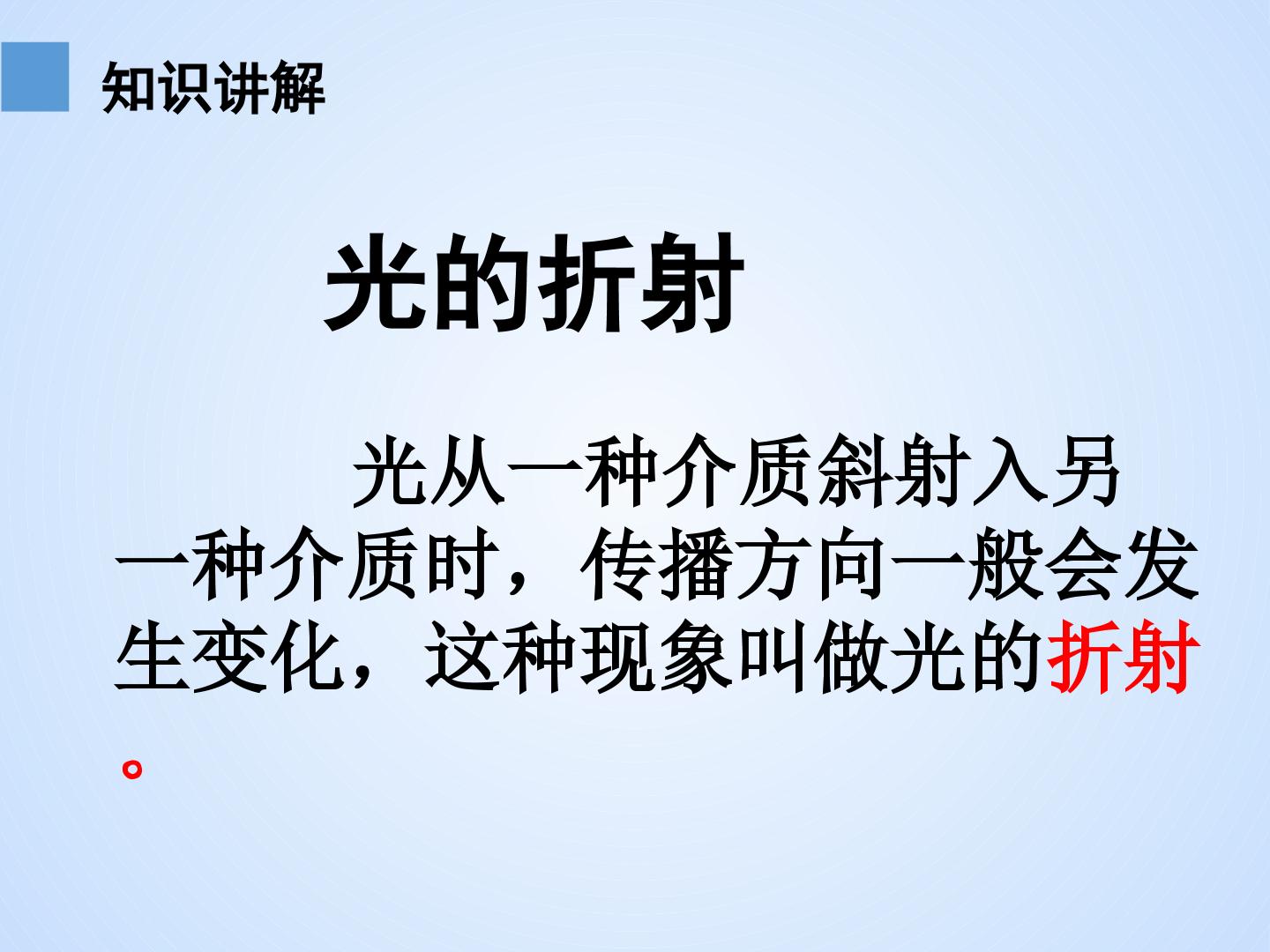 知识讲解

光的折射

光从一种介质斜射入另一种介质时，传播方向一般会发生变化，这种现象叫做光的折射。